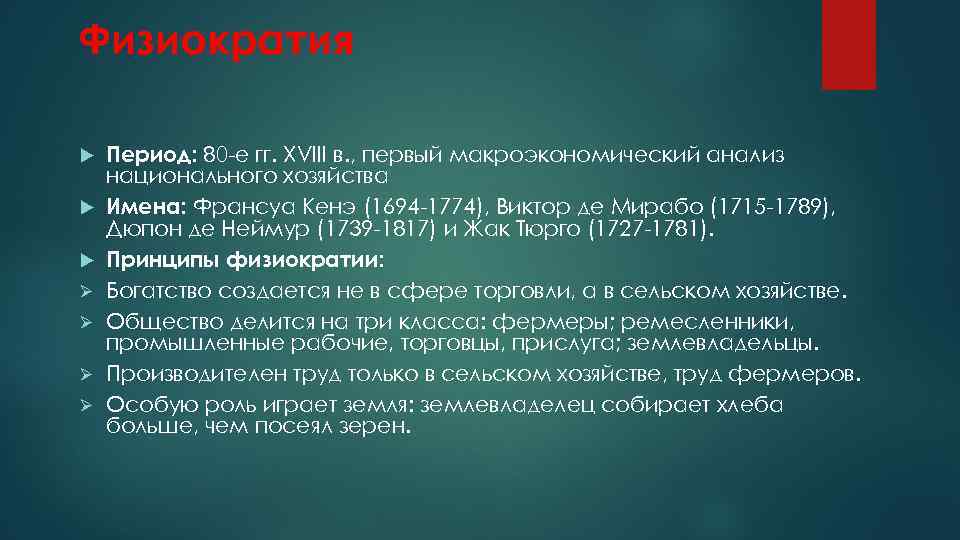 Физиократия

Период: 80-е гг. XVIII в., первый макроэкономический анализ национального хозяйства

Имена: Франсуа Кенэ (1694-1774), Виктор де Мирабо (1715-1789), Дюпон де Неймур (1739-1817) и Жак Тюрго (1727-1781).

Принципы физиократии:

Богатство создается не в сфере торговли, а в сельском хозяйстве.

Общество делится на три класса: фермеры; ремесленники, промышленные рабочие, торговцы, прислуга; землевладельцы.

Производителен труд только в сельском хозяйстве, труд фермеров.

Особую роль играет земля: землевладелец собирает хлеба больше, чем посеял зерен.